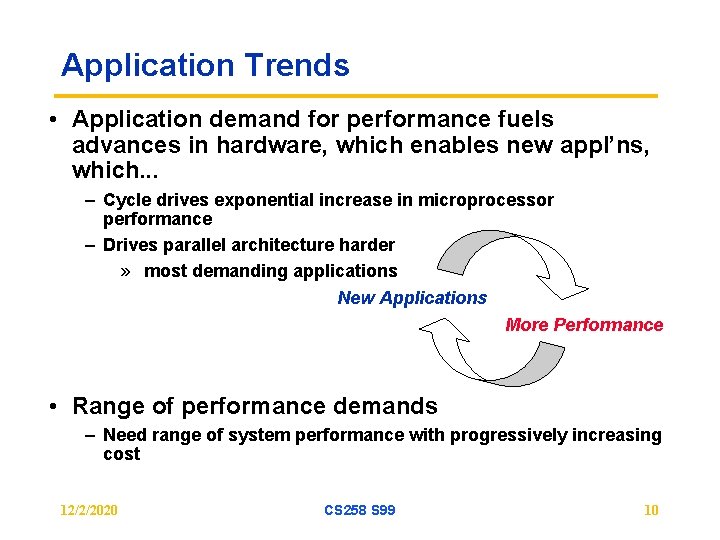 Application Trends

• Application demand for performance fuels advances in hardware, which enables new appl'ns, which...

– Cycle drives exponential increase in microprocessor performance

– Drives parallel architecture harder

» most demanding applications

New Applications

More Performance

• Range of performance demands

– Need range of system performance with progressively increasing cost

12/2/2020

CS258 S99

10